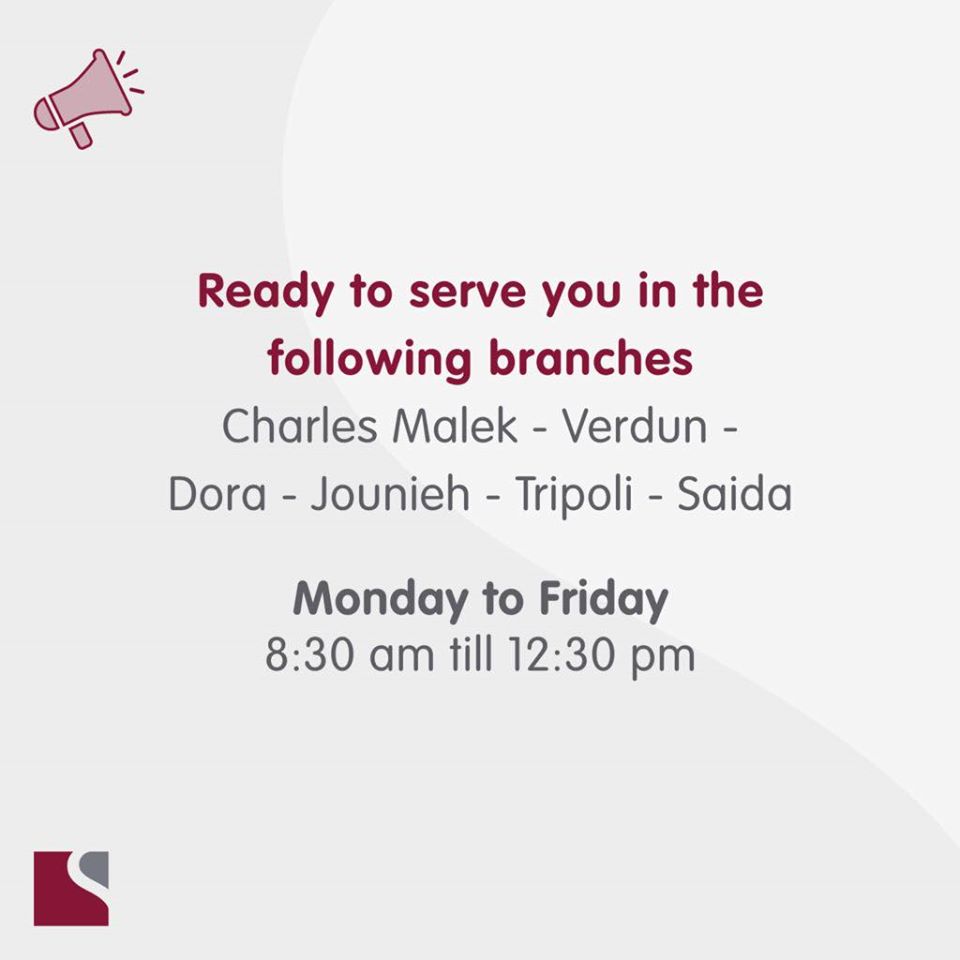 Ready to serve you in the following branches

Charles Malek - Verdun - Dora - Jounieh - Tripoli - Saida

Monday to Friday
8:30 am till 12:30 pm